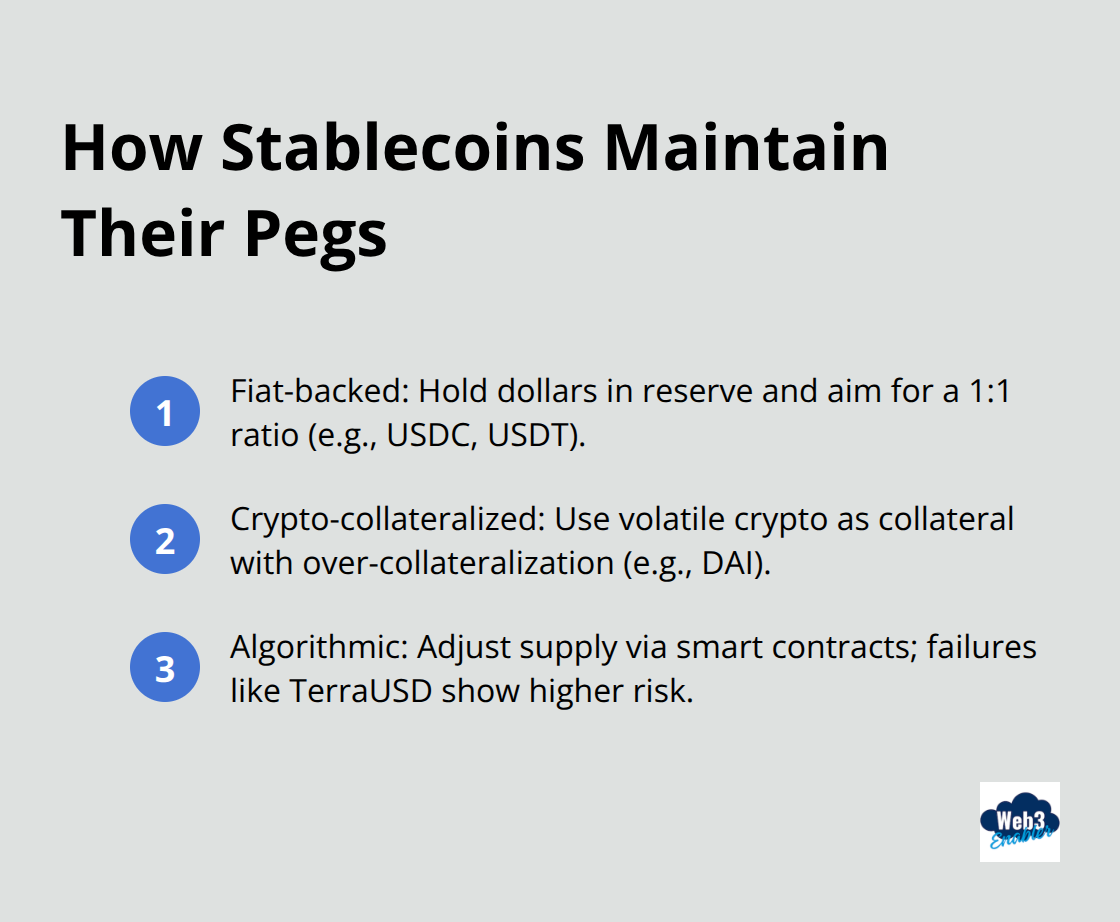 How Stablecoins Maintain Their Pegs

1 Fiat-backed: Hold dollars in reserve and aim for a 1:1 ratio (e.g., USDC, USDT).

2 Crypto-collateralized: Use volatile crypto as collateral with over-collateralization (e.g., DAI).

3 Algorithmic: Adjust supply via smart contracts; failures like TerraUSD show higher risk.

Web3 Enabler